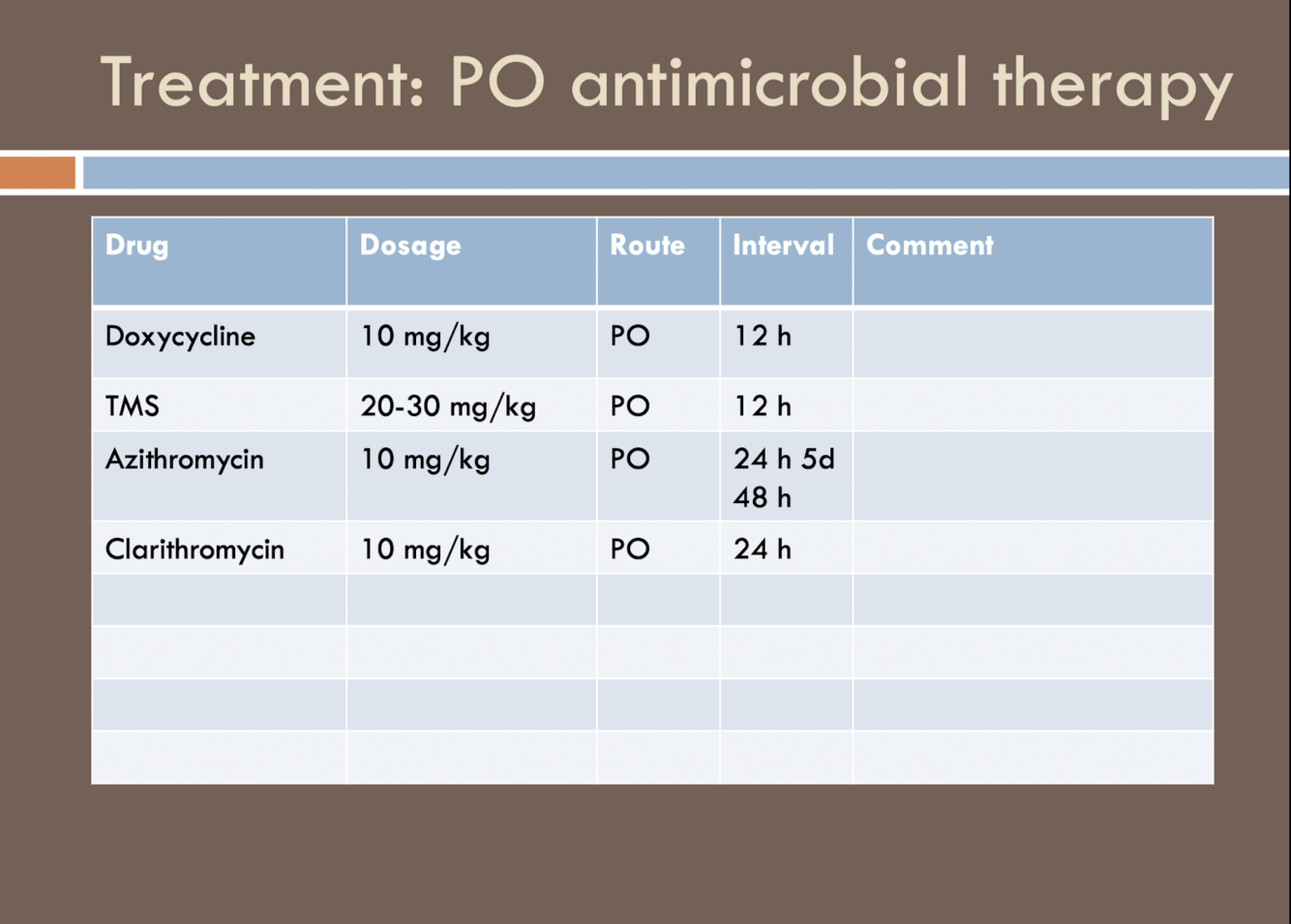 Treatment: PO antimicrobial therapy

| Drug | Dosage | Route | Interval | Comment |
|---|---|---|---|---|
| Doxycycline | 10 mg/kg | PO | 12 h | |
| TMS | 20-30 mg/kg | PO | 12 h | |
| Azithromycin | 10 mg/kg | PO | 24 h 5d 48 h | |
| Clarithromycin | 10 mg/kg | PO | 24 h | |
| | | | | |
| | | | | |
| | | | | |
| | | | | |